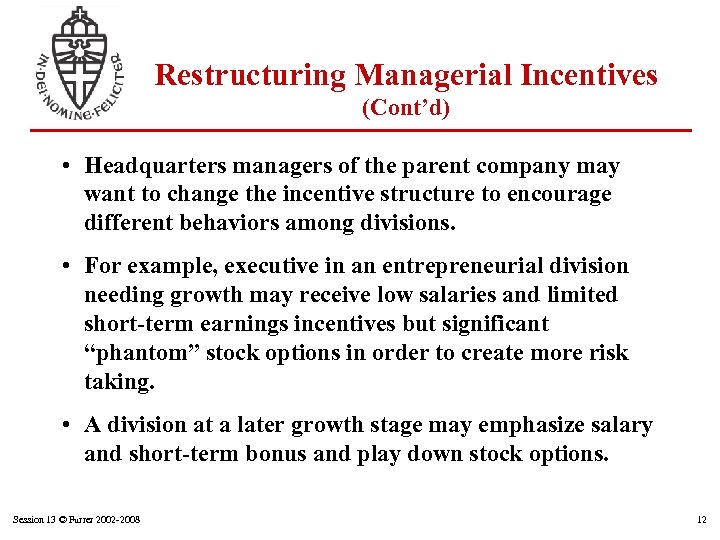 IN·DEI·NOMINE·FELICITER

Restructuring Managerial Incentives
(Cont'd)

• Headquarters managers of the parent company may want to change the incentive structure to encourage different behaviors among divisions.

• For example, executive in an entrepreneurial division needing growth may receive low salaries and limited short-term earnings incentives but significant "phantom" stock options in order to create more risk taking.

• A division at a later growth stage may emphasize salary and short-term bonus and play down stock options.

Session 13 © Furrer 2002-2008

12